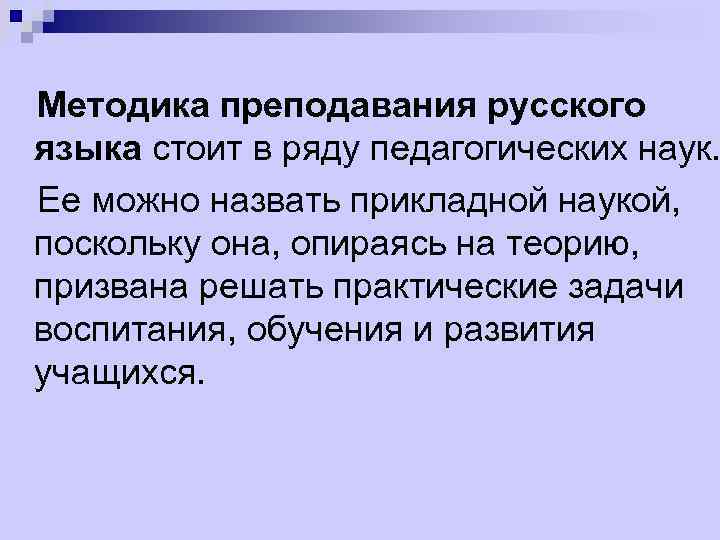 Методика преподавания русского языка стоит в ряду педагогических наук.

Ее можно назвать прикладной наукой, поскольку она, опираясь на теорию, призвана решать практические задачи воспитания, обучения и развития учащихся.